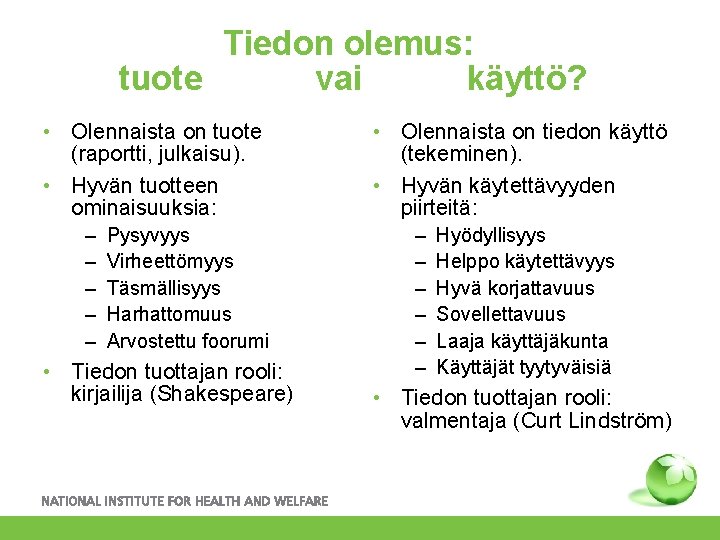 Tiedon olemus:
tuote vai käyttö?

• Olennaista on tuote (raportti, julkaisu).
• Hyvän tuotteen ominaisuuksia:
– Pysyvyys
– Virheettömyys
– Täsmällisyys
– Harhattomuus
– Arvostettu foorumi
• Tiedon tuottajan rooli: kirjailija (Shakespeare)

• Olennaista on tiedon käyttö (tekeminen).
• Hyvän käytettävyyden piirteitä:
– Hyödyllisyys
– Helppo käytettävyys
– Hyvä korjattavuus
– Sovellettavuus
– Laaja käyttäjäkunta
– Käyttäjät tyytyväisiä
• Tiedon tuottajan rooli: valmentaja (Curt Lindström)

NATIONAL INSTITUTE FOR HEALTH AND WELFARE